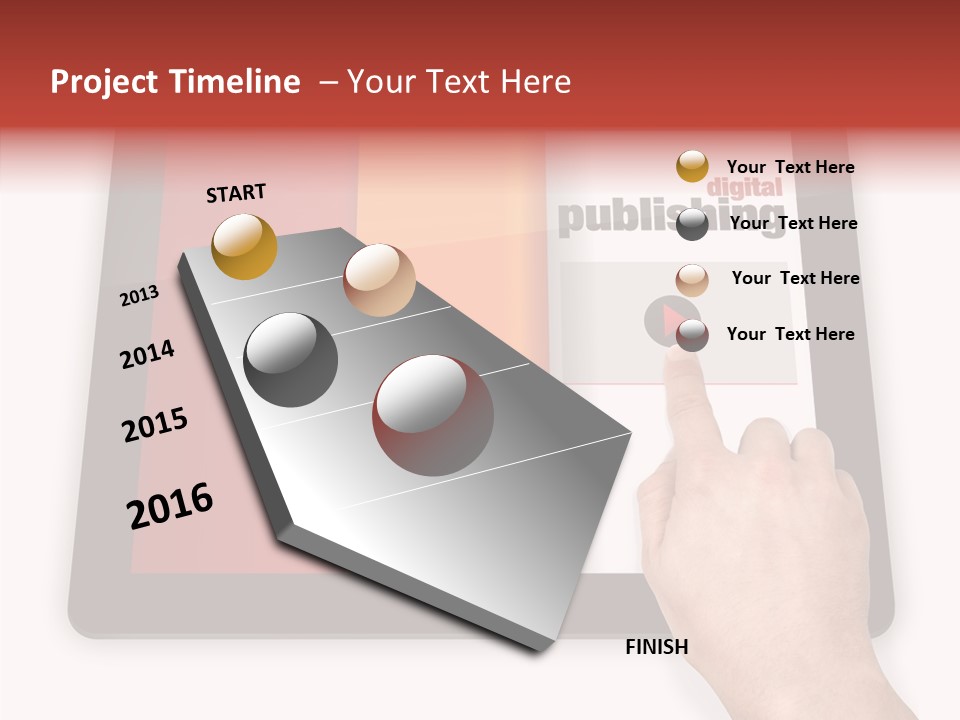 Project Timeline – Your Text Here

START

2013

2014

2015

2016

FINISH

Your Text Here

Your Text Here

Your Text Here

Your Text Here

digital
publishing